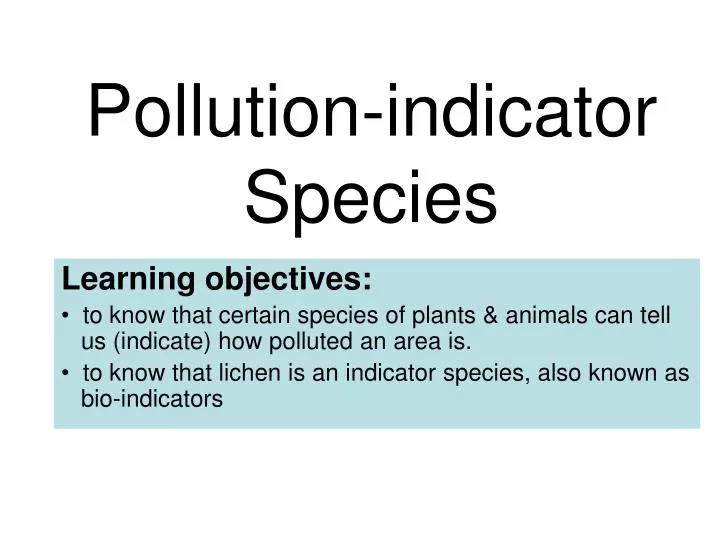 Pollution-indicator Species

Learning objectives:

• to know that certain species of plants & animals can tell us (indicate) how polluted an area is.

• to know that lichen is an indicator species, also known as bio-indicators